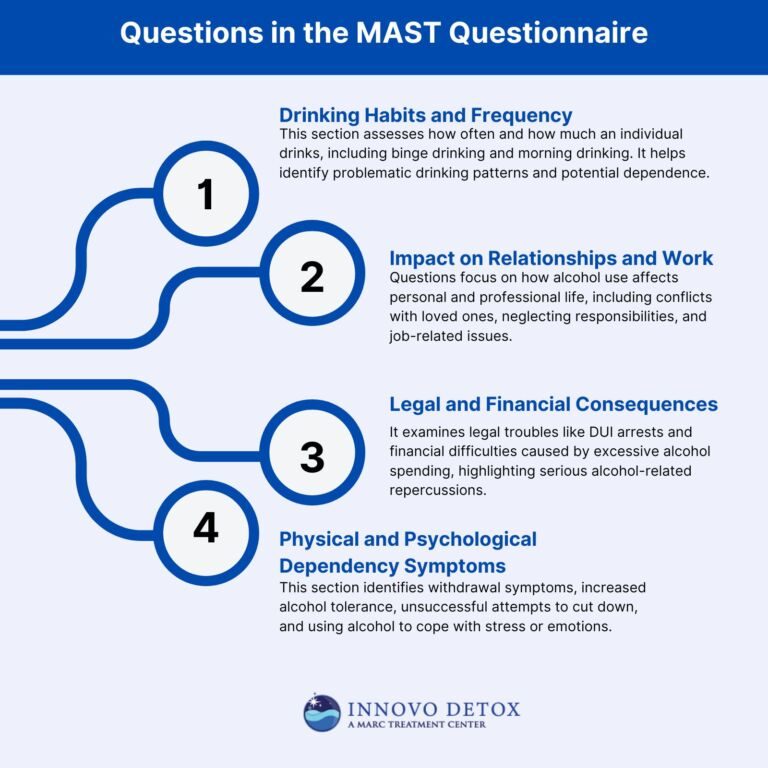 Questions in the MAST Questionnaire

1

Drinking Habits and Frequency
This section assesses how often and how much an individual drinks, including binge drinking and morning drinking. It helps identify problematic drinking patterns and potential dependence.

2

Impact on Relationships and Work
Questions focus on how alcohol use affects personal and professional life, including conflicts with loved ones, neglecting responsibilities, and job-related issues.

3

Legal and Financial Consequences
It examines legal troubles like DUI arrests and financial difficulties caused by excessive alcohol spending, highlighting serious alcohol-related repercussions.

4

Physical and Psychological Dependency Symptoms
This section identifies withdrawal symptoms, increased alcohol tolerance, unsuccessful attempts to cut down, and using alcohol to cope with stress or emotions.

INNOVO DETOX
A MARC TREATMENT CENTER